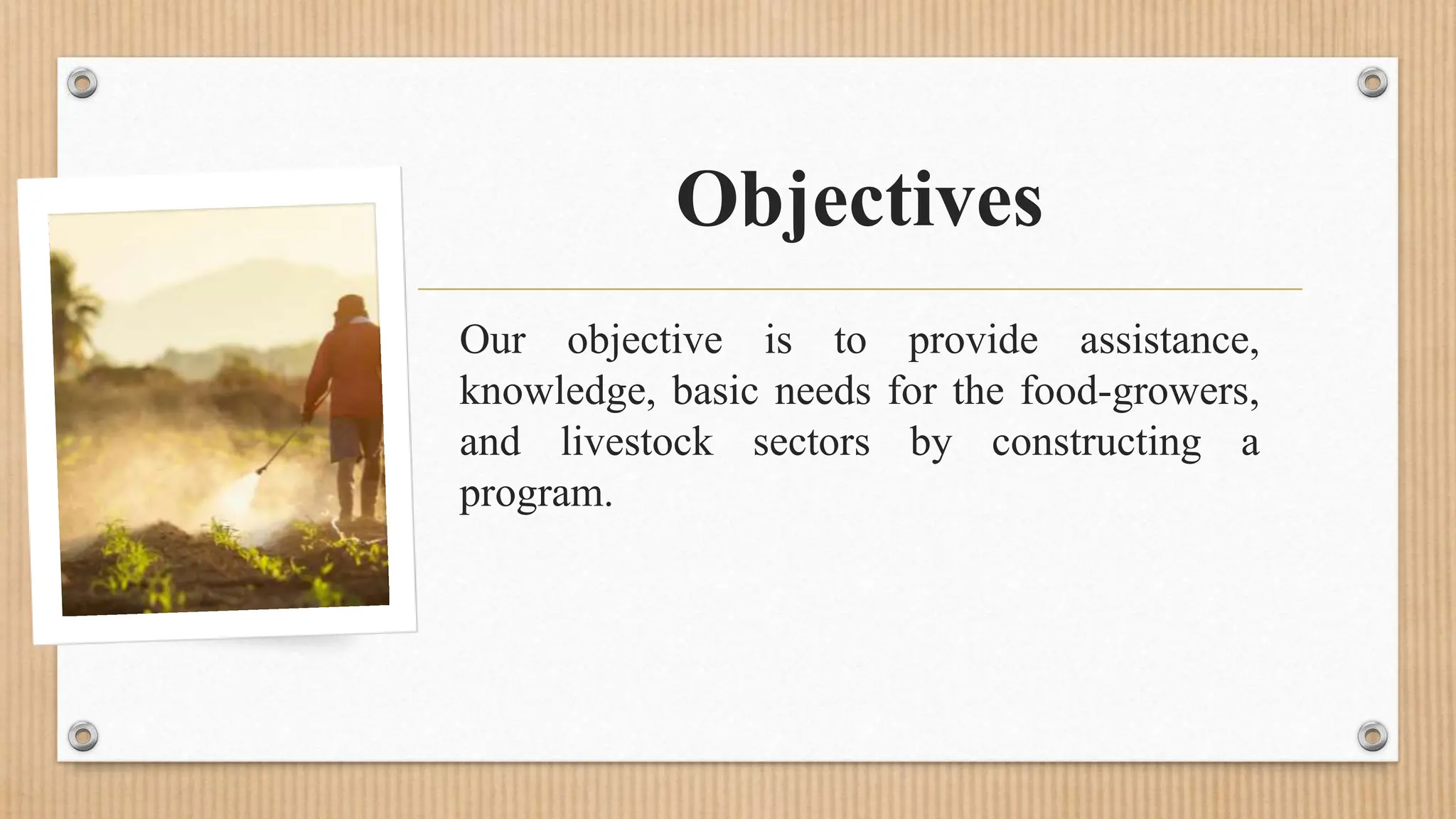 Objectives

Our objective is to provide assistance, knowledge, basic needs for the food-growers, and livestock sectors by constructing a program.